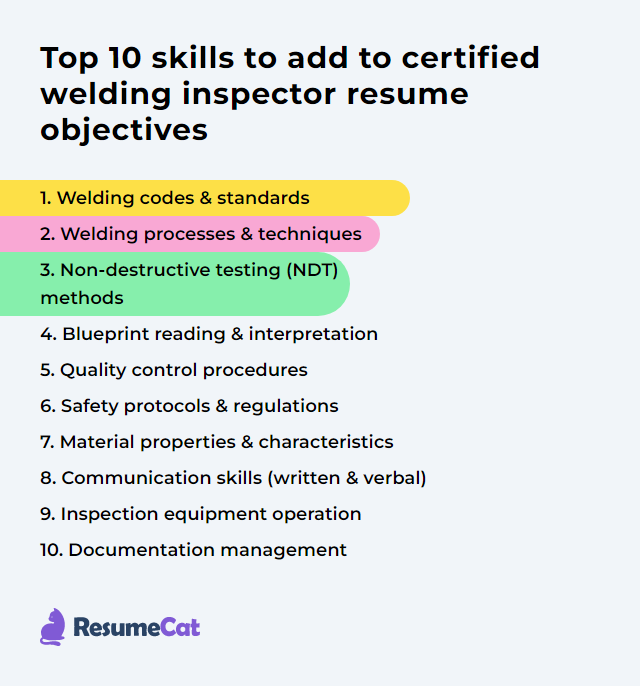 Top 10 skills to add to certified welding inspector resume objectives

1. Welding codes & standards
2. Welding processes & techniques
3. Non-destructive testing (NDT) methods
4. Blueprint reading & interpretation
5. Quality control procedures
6. Safety protocols & regulations
7. Material properties & characteristics
8. Communication skills (written & verbal)
9. Inspection equipment operation
10. Documentation management

ResumeCat